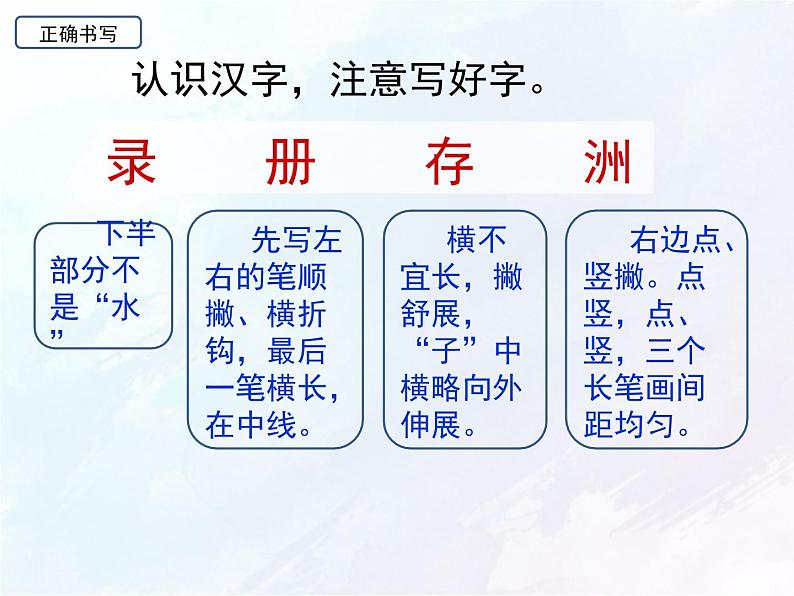 正确书写

认识汉字，注意写好字。

录　册　存　洲

下半部分不是“水”

先写左右的笔顺撇、横折钩，最后一笔横长，在中线。

横不宜长，撇舒展，“子”中横略向外伸展。

右边点、竖撇。点竖，点、竖，三个长笔画间距均匀。